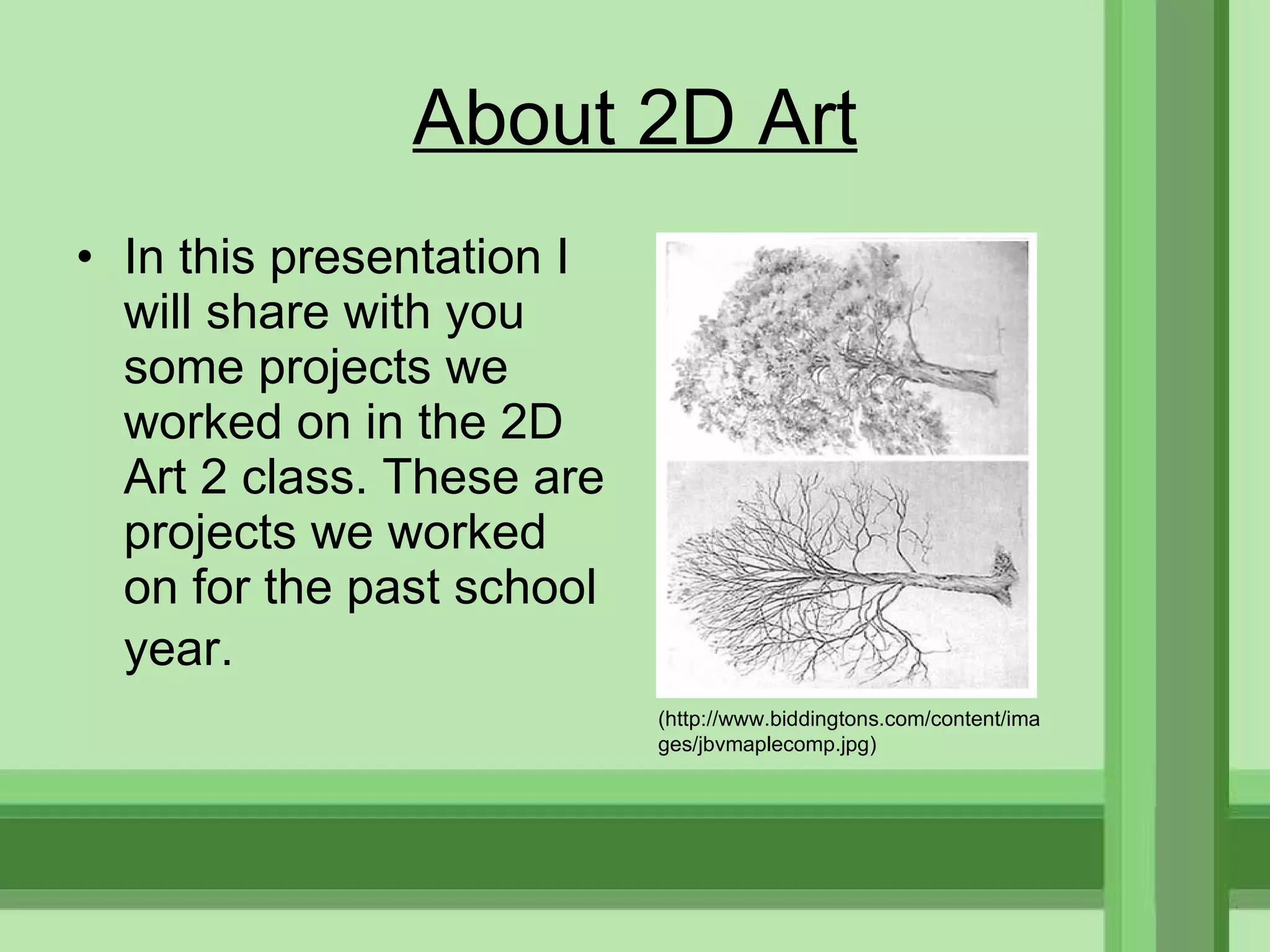 About 2D Art

• In this presentation I will share with you some projects we worked on in the 2D Art 2 class. These are projects we worked on for the past school year.

(http://www.biddingtons.com/content/images/jbvmaplecomp.jpg)